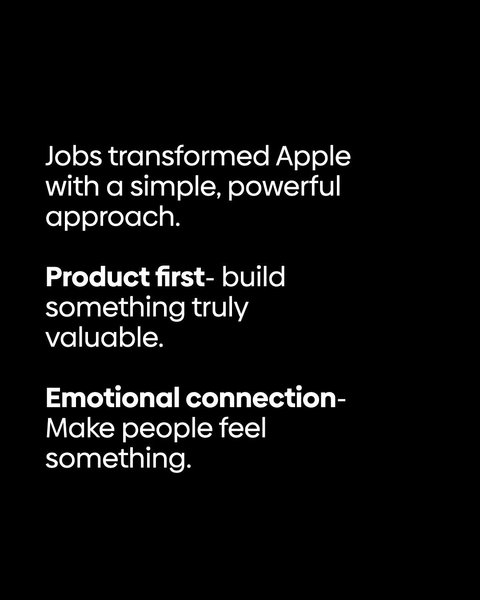 Jobs transformed Apple with a simple, powerful approach.

Product first- build something truly valuable.

Emotional connection- Make people feel something.